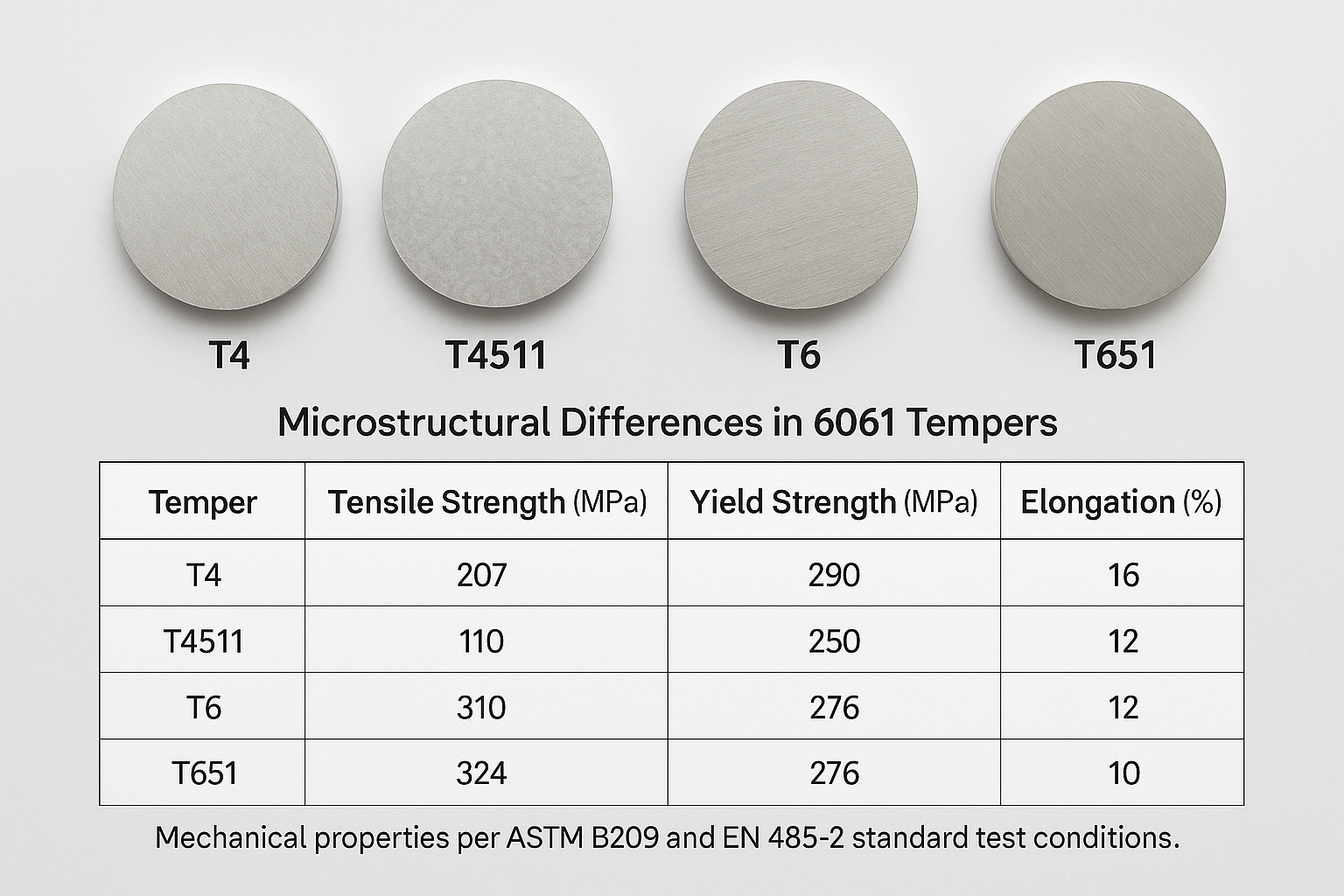 T4
T4511
T6
T651

Microstructural Differences in 6061 Tempers

| Temper | Tensile Strength (MPa) | Yield Strength (MPa) | Elongation (%) |
|---|---|---|---|
| T4 | 207 | 290 | 16 |
| T4511 | 110 | 250 | 12 |
| T6 | 310 | 276 | 12 |
| T651 | 324 | 276 | 10 |

Mechanical properties per ASTM B209 and EN 485-2 standard test conditions.